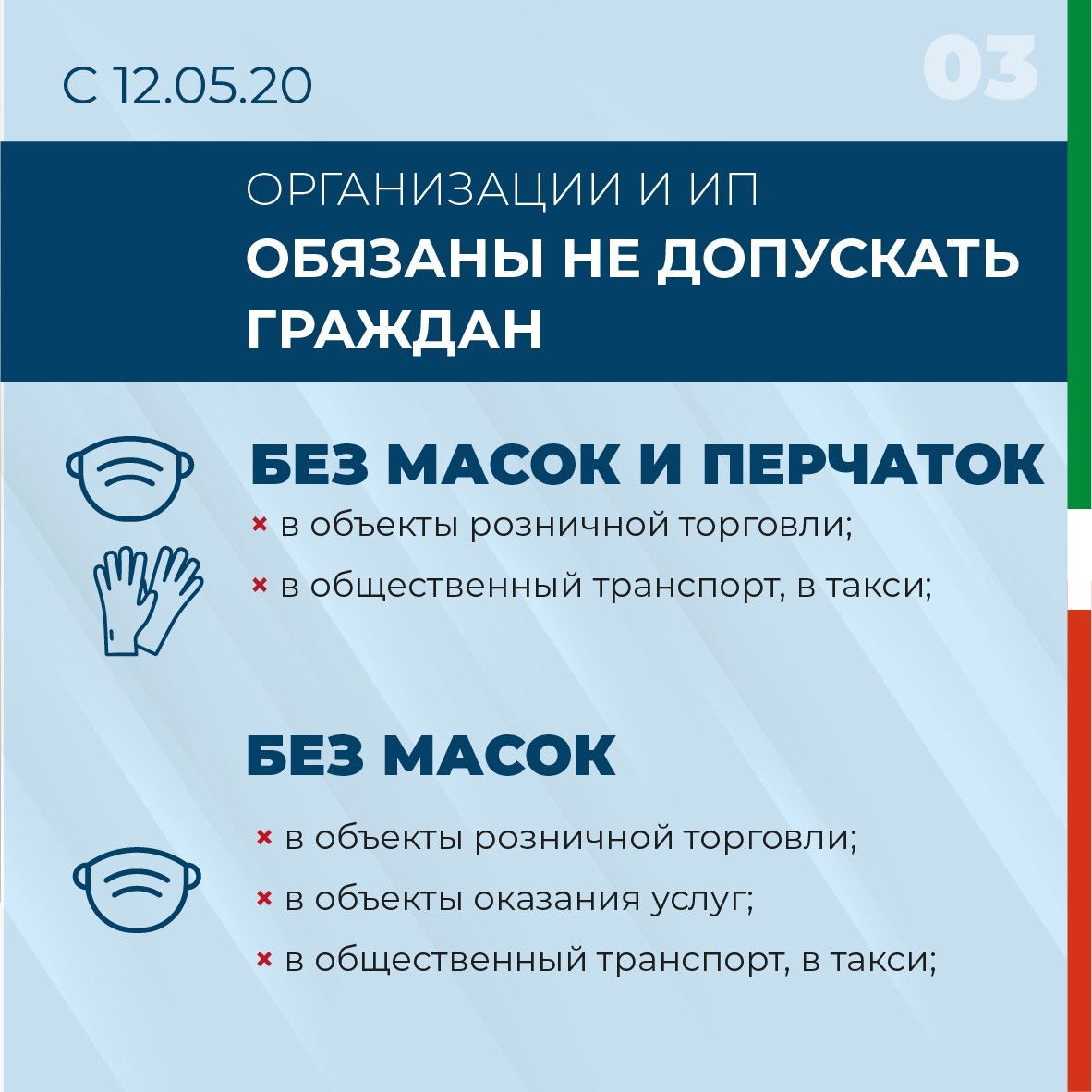 С 12.05.20

03

ОРГАНИЗАЦИИ И ИП
ОБЯЗАНЫ НЕ ДОПУСКАТЬ ГРАЖДАН

БЕЗ МАСОК И ПЕРЧАТОК

× в объекты розничной торговли;
× в общественный транспорт, в такси;

БЕЗ МАСОК

× в объекты розничной торговли;
× в объекты оказания услуг;
× в общественный транспорт, в такси;